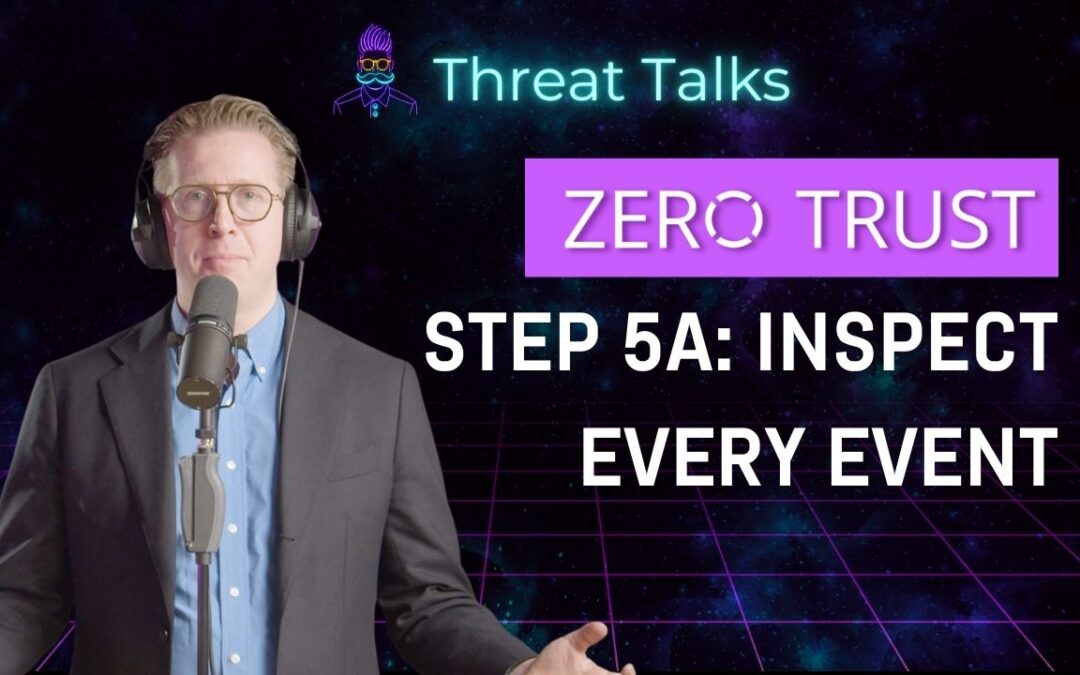 Threat Talks

ZERO TRUST

STEP 5A: INSPECT EVERY EVENT